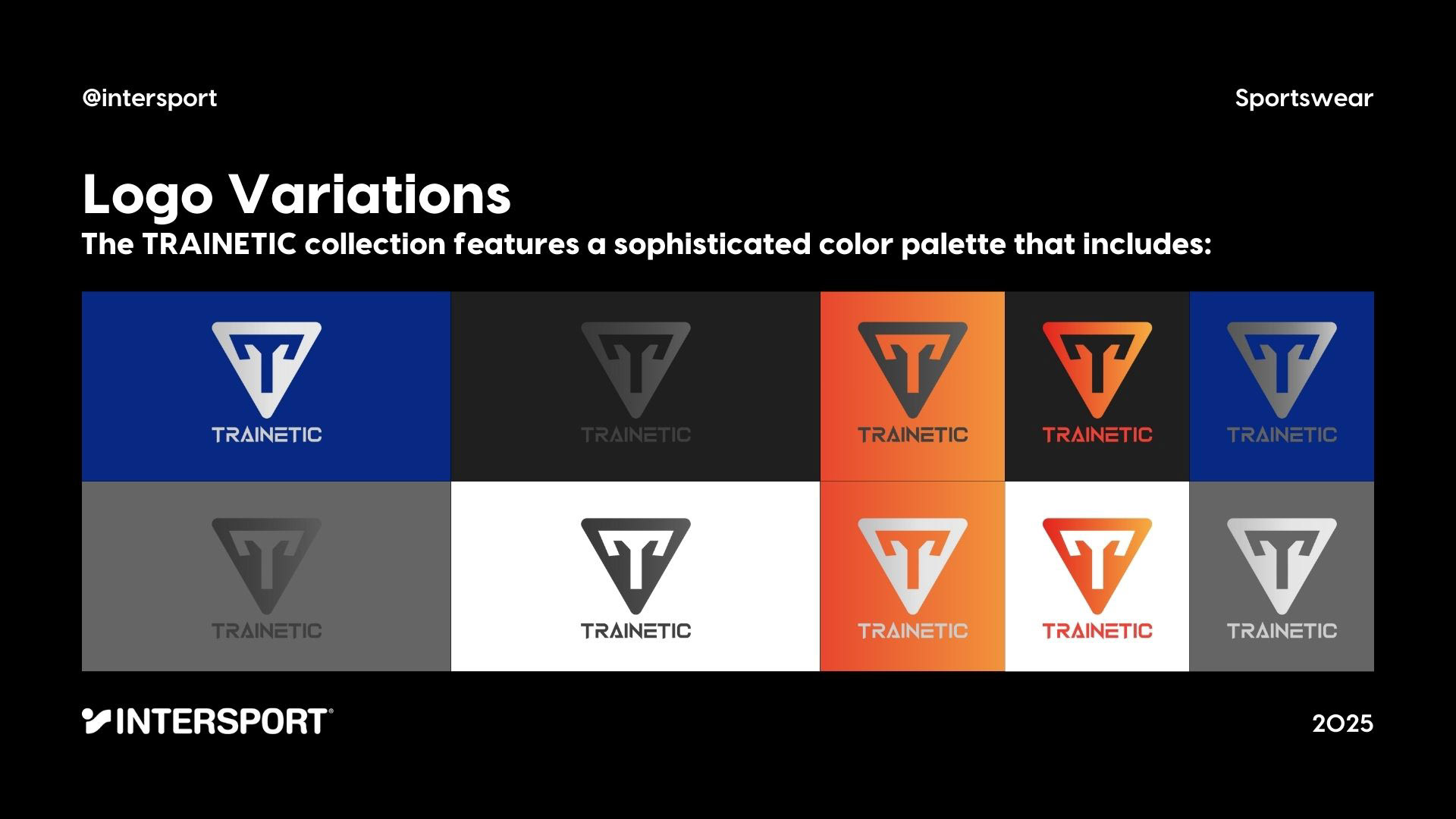 @intersport

Sportswear

Logo Variations

The TRAINETIC collection features a sophisticated color palette that includes:

TRAINETIC TRAINETIC TRAINETIC TRAINETIC TRAINETIC

TRAINETIC TRAINETIC TRAINETIC TRAINETIC TRAINETIC

INTERSPORT®

2025